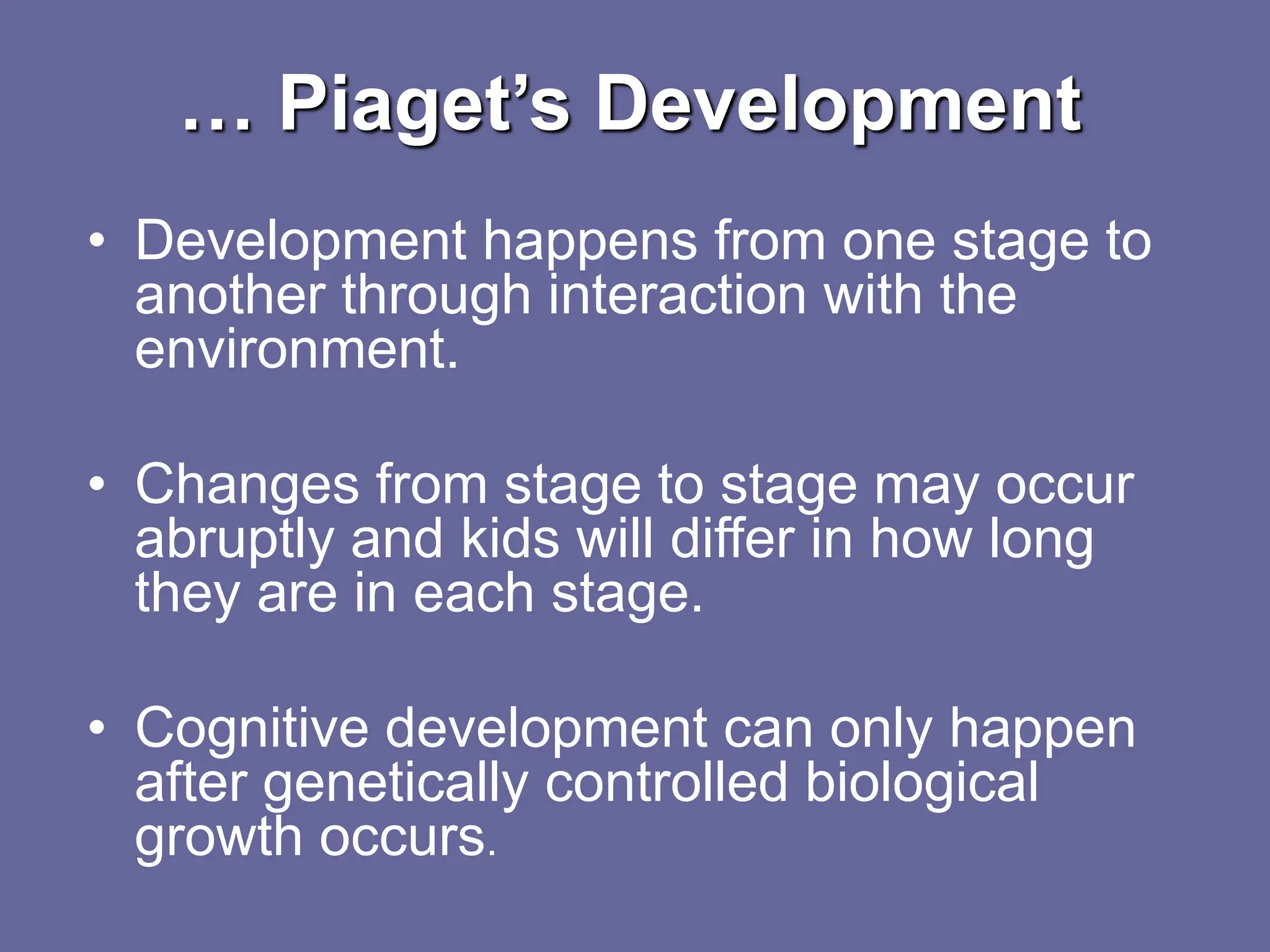 … Piaget’s Development

• Development happens from one stage to another through interaction with the environment.

• Changes from stage to stage may occur abruptly and kids will differ in how long they are in each stage.

• Cognitive development can only happen after genetically controlled biological growth occurs.